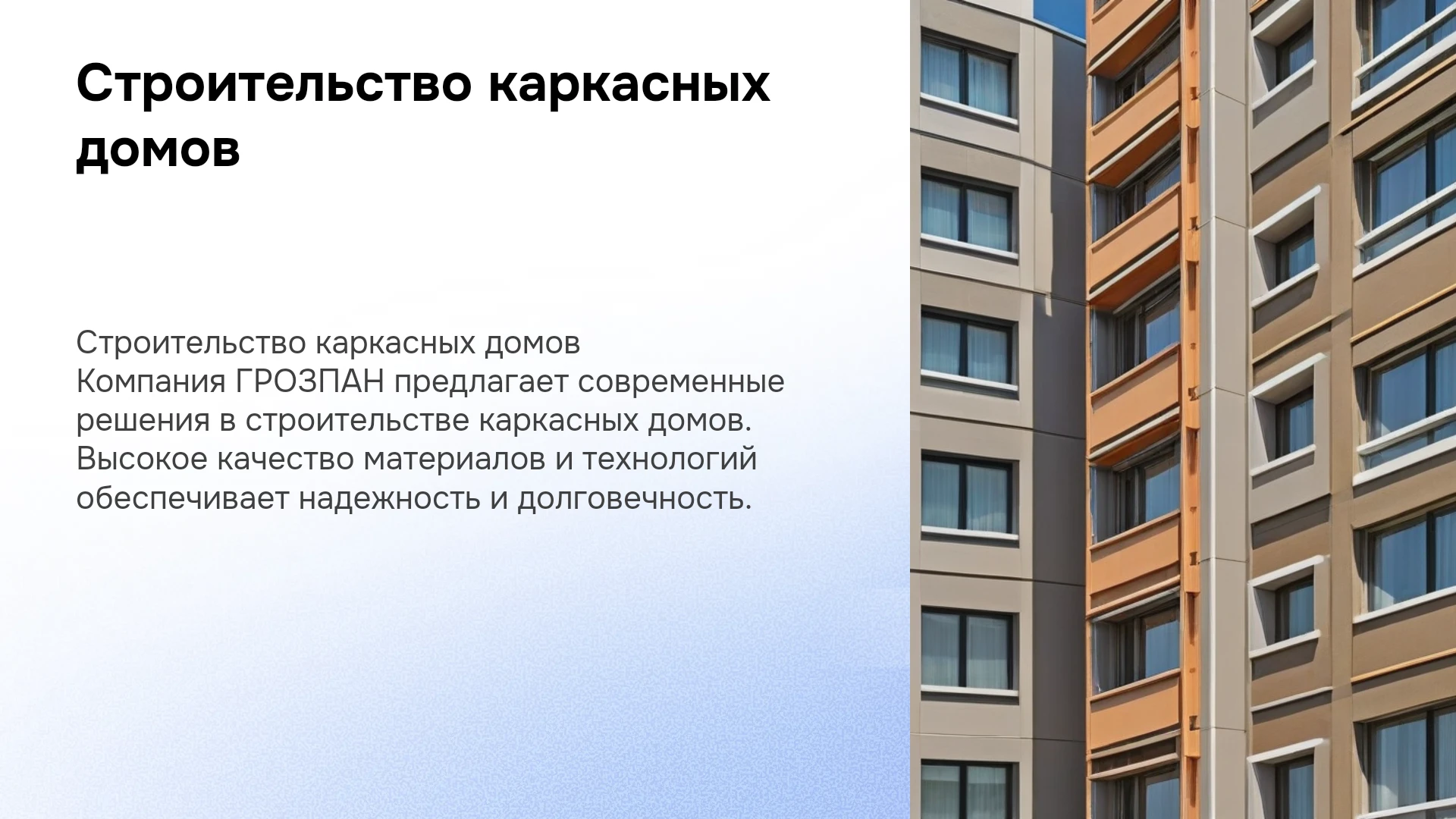 Строительство каркасных домов

Строительство каркасных домов
Компания ГРОЗПАН предлагает современные решения в строительстве каркасных домов. Высокое качество материалов и технологий обеспечивает надежность и долговечность.